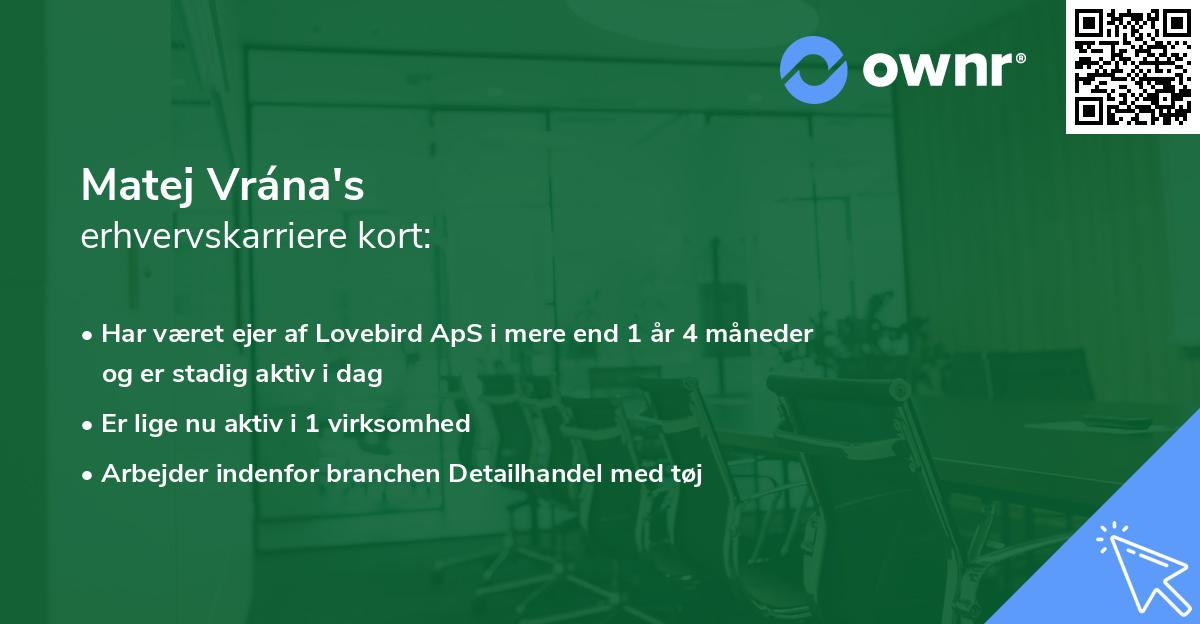 ownr®

Matej Vrána's
erhvervskarriere kort:

• Har været ejer af Lovebird ApS i mere end 1 år 4 måneder og er stadig aktiv i dag
• Er lige nu aktiv i 1 virksomhed
• Arbejder indenfor branchen Detailhandel med tøj